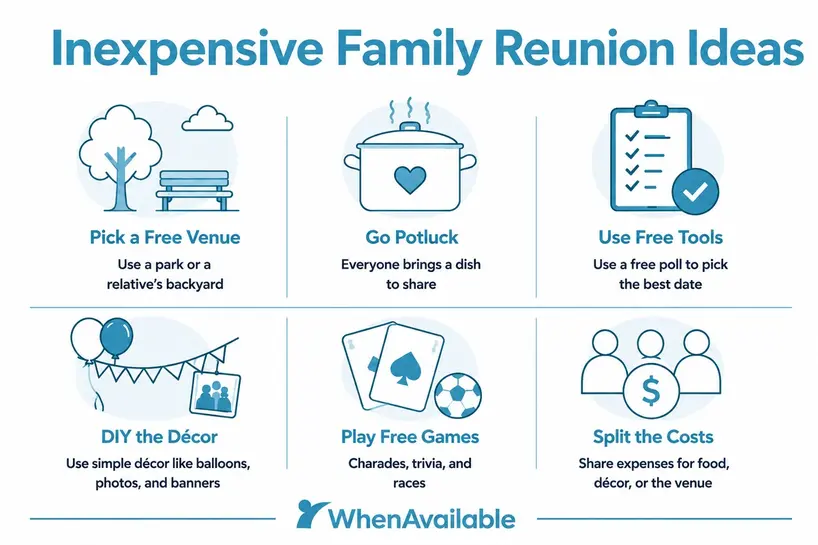 Inexpensive Family Reunion Ideas

Pick a Free Venue
Use a park or a relative's backyard

Go Potluck
Everyone brings a dish to share

Use Free Tools
Use a free poll to pick the best date

DIY the Décor
Use simple décor like balloons, photos, and banners

Play Free Games
Charades, trivia, and races

Split the Costs
Share expenses for food, décor, or the venue

$

WhenAvailable